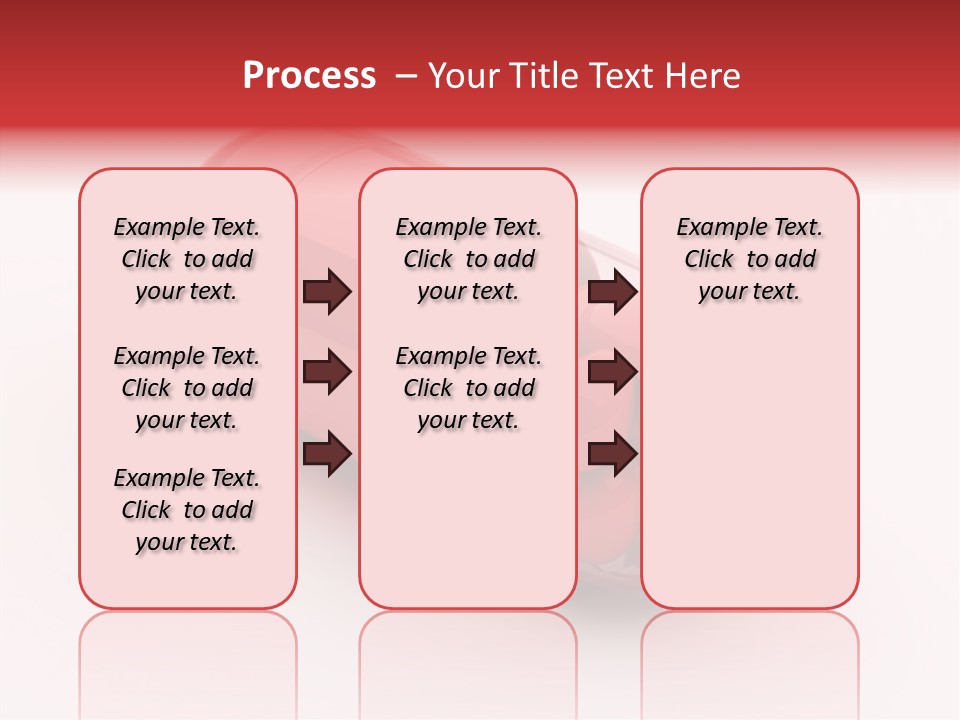 Process – Your Title Text Here

Example Text. Click to add your text.

Example Text. Click to add your text.

Example Text. Click to add your text.

Example Text. Click to add your text.

Example Text. Click to add your text.

Example Text. Click to add your text.